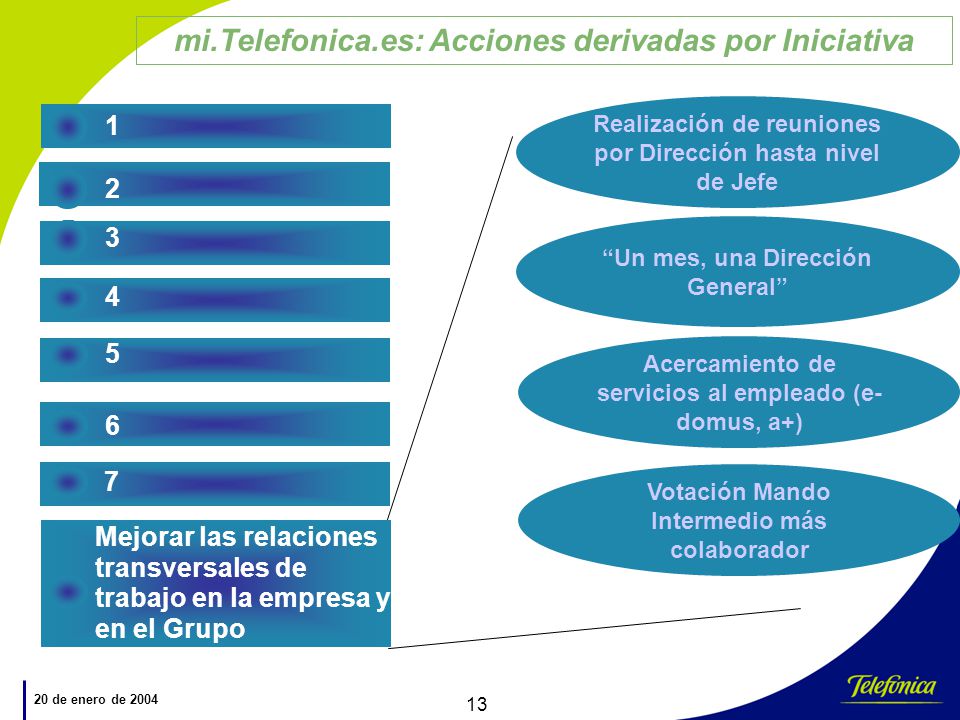 mi.Telefonica.es: Acciones derivadas por Iniciativa

1

2

3

4

5

6

7

Mejorar las relaciones transversales de trabajo en la empresa y en el Grupo

Realización de reuniones por Dirección hasta nivel de Jefe

“Un mes, una Dirección General”

Acercamiento de servicios al empleado (e-domus, a+)

Votación Mando Intermedio más colaborador

20 de enero de 2004

13

Telefonica